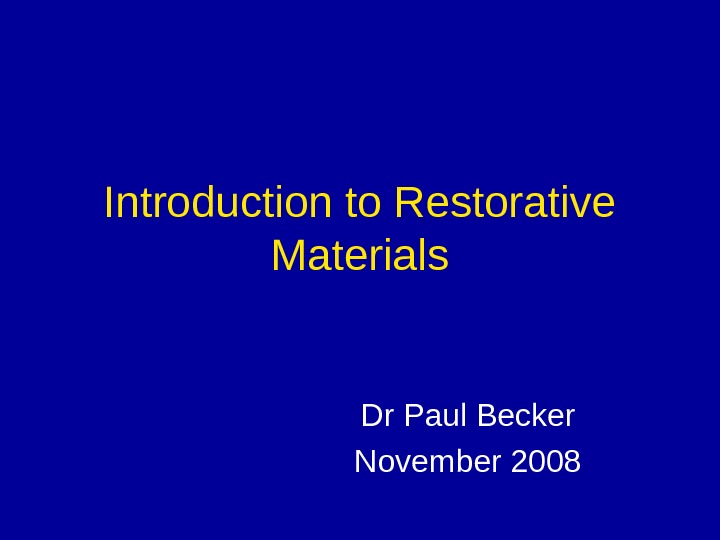 Introduction to Restorative Materials

Dr Paul Becker
November 2008